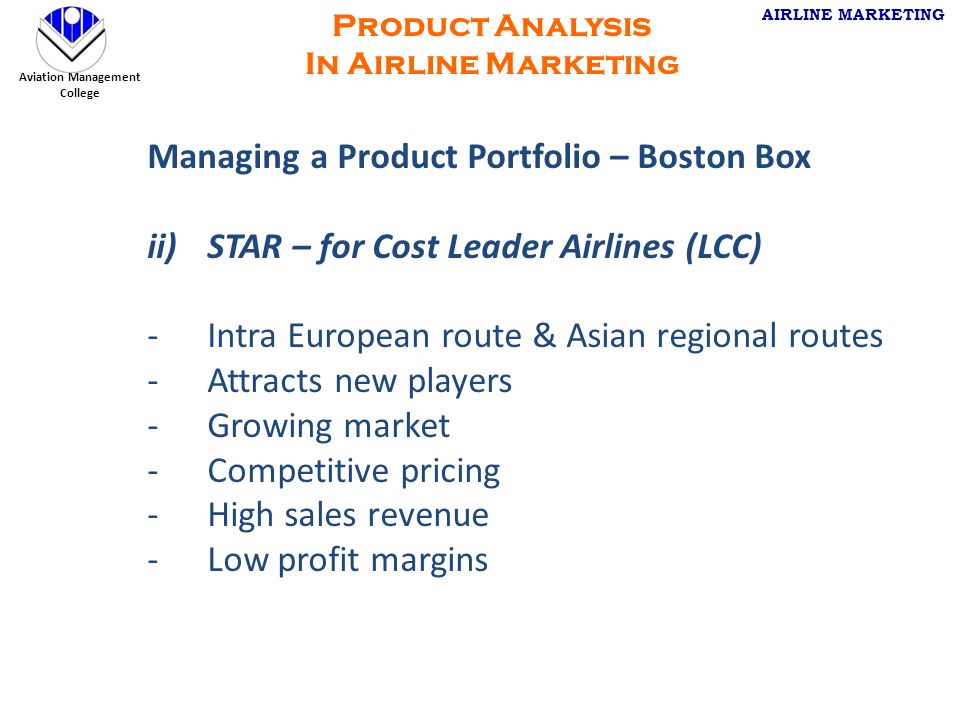 Aviation Management College

PRODUCT ANALYSIS
IN AIRLINE MARKETING

AIRLINE MARKETING

Managing a Product Portfolio – Boston Box

ii) STAR – for Cost Leader Airlines (LCC)

- Intra European route & Asian regional routes
- Attracts new players
- Growing market
- Competitive pricing
- High sales revenue
- Low profit margins